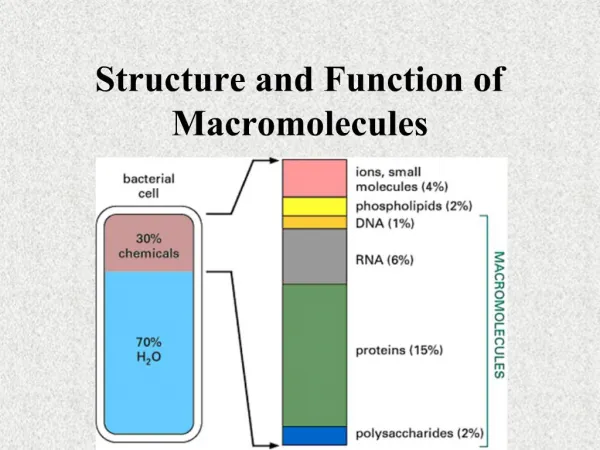 Structure and Function of Macromolecules

bacterial cell

30% chemicals

70% $H_2O$

ions, small molecules (4%)

phospholipids (2%)

DNA (1%)

RNA (6%)

proteins (15%)

polysaccharides (2%)

MACROMOLECULES